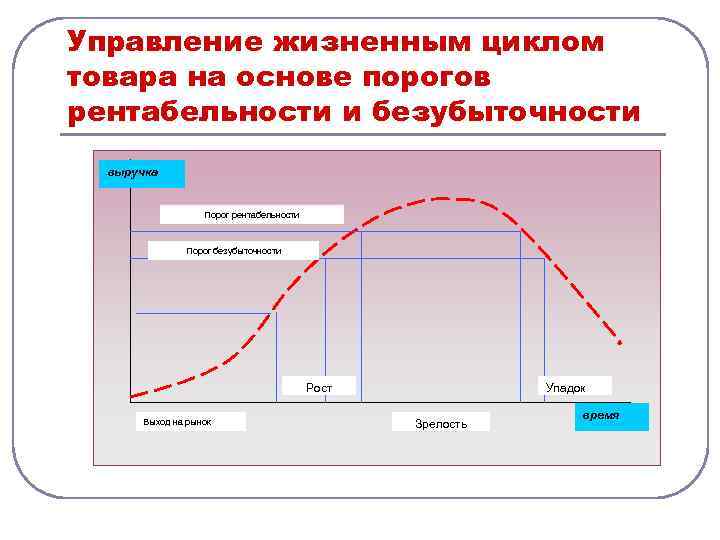 Управление жизненным циклом товара на основе порогов рентабельности и безубыточности

выручка

Порог рентабельности

Порог безубыточности

Рост

Упадок

Выход на рынок

Зрелость

время